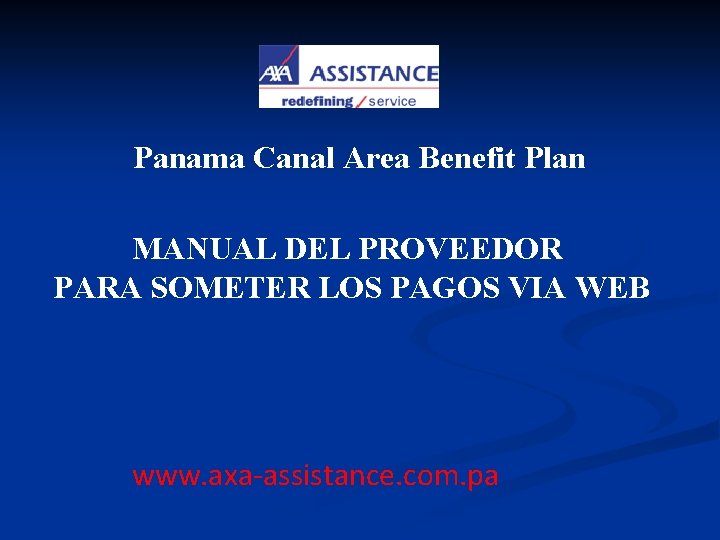 AXA ASSISTANCE
redefining / service

Panama Canal Area Benefit Plan

MANUAL DEL PROVEEDOR
PARA SOMETER LOS PAGOS VIA WEB

www.axa-assistance.com.pa